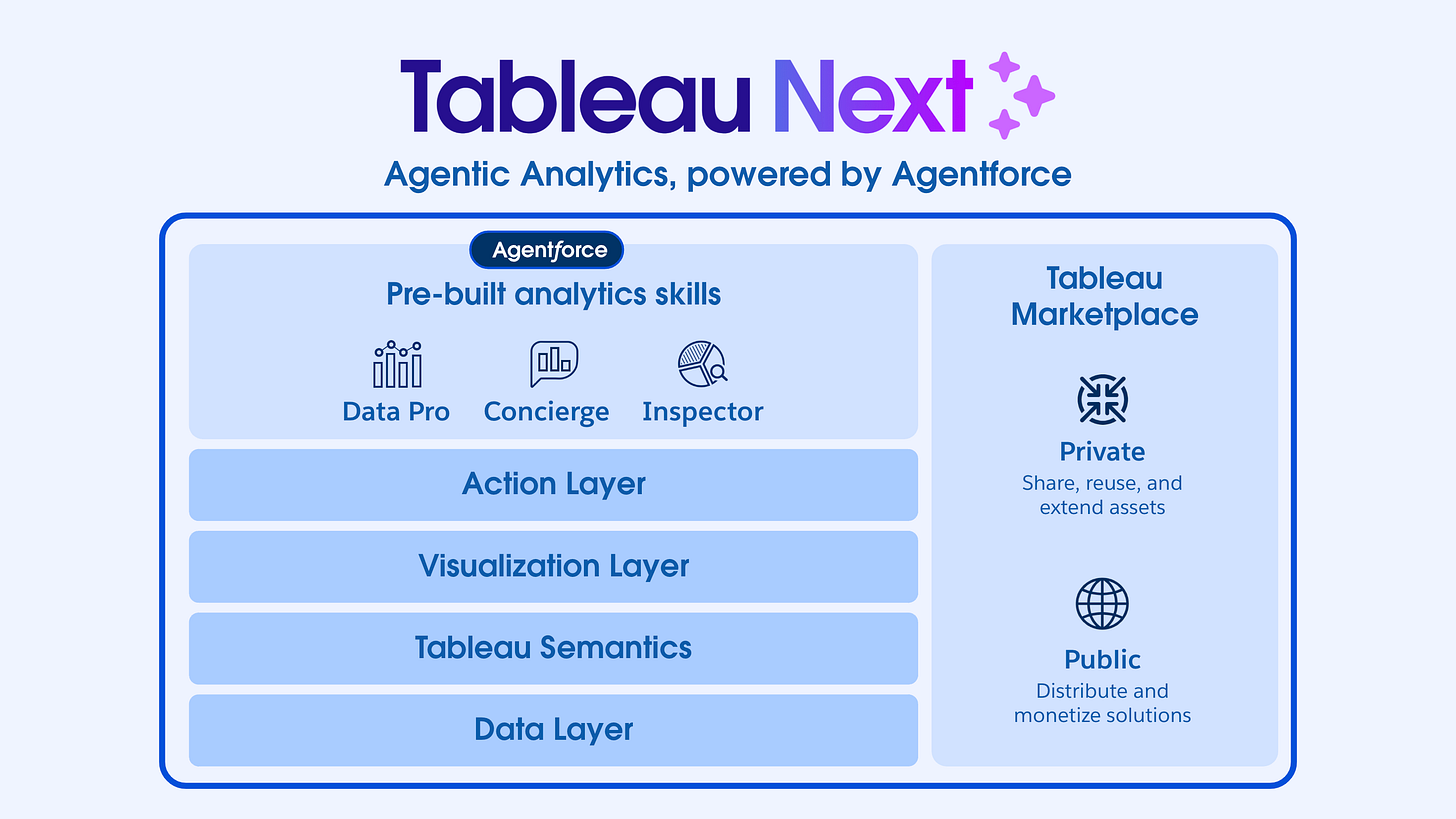 Tableau Next

Agentic Analytics, powered by Agentforce

Agentforce

Pre-built analytics skills

Data Pro

Concierge

Inspector

Action Layer

Visualization Layer

Tableau Semantics

Data Layer

Tableau Marketplace

Private

Share, reuse, and extend assets

Public

Distribute and monetize solutions